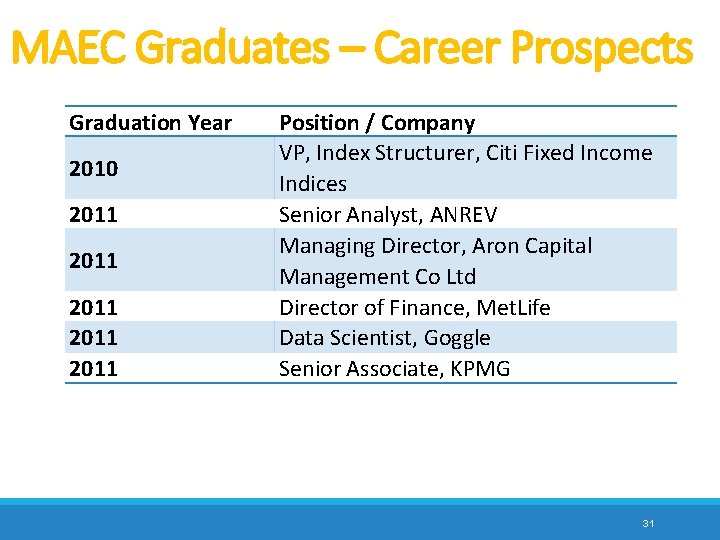 MAEC Graduates – Career Prospects

| Graduation Year | Position / Company |
|---|---|
| 2010 | VP, Index Structurer, Citi Fixed Income Indices |
| 2011 | Senior Analyst, ANREV |
| 2011 | Managing Director, Aron Capital Management Co Ltd |
| 2011 | Director of Finance, MetLife |
| 2011 | Data Scientist, Goggle |
| 2011 | Senior Associate, KPMG |

31